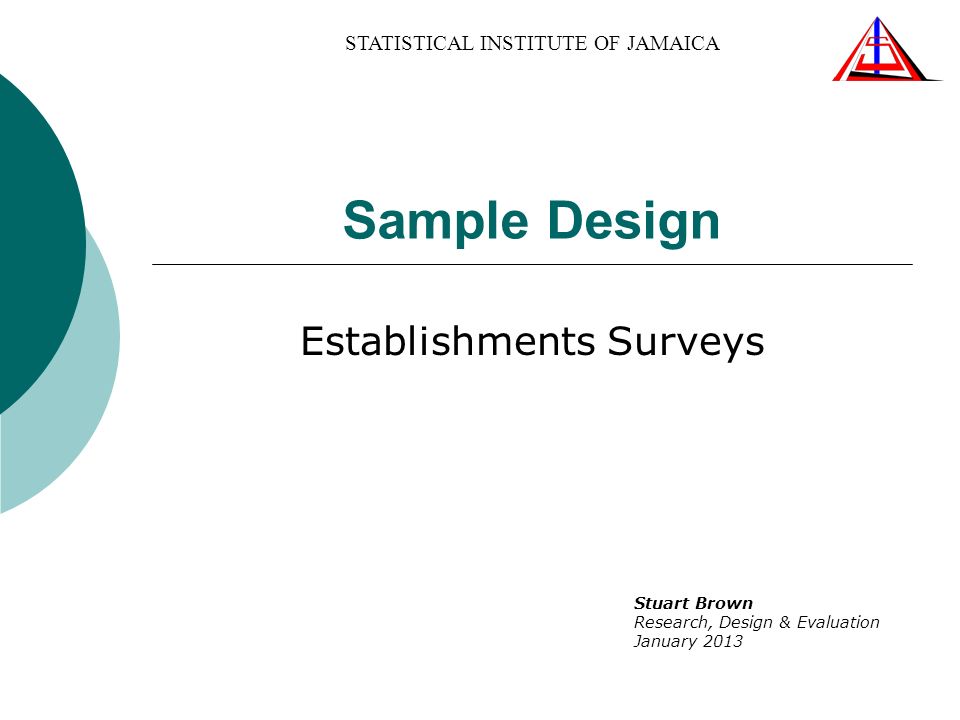 STATISTICAL INSTITUTE OF JAMAICA

Sample Design

Establishments Surveys

Stuart Brown
Research, Design & Evaluation
January 2013